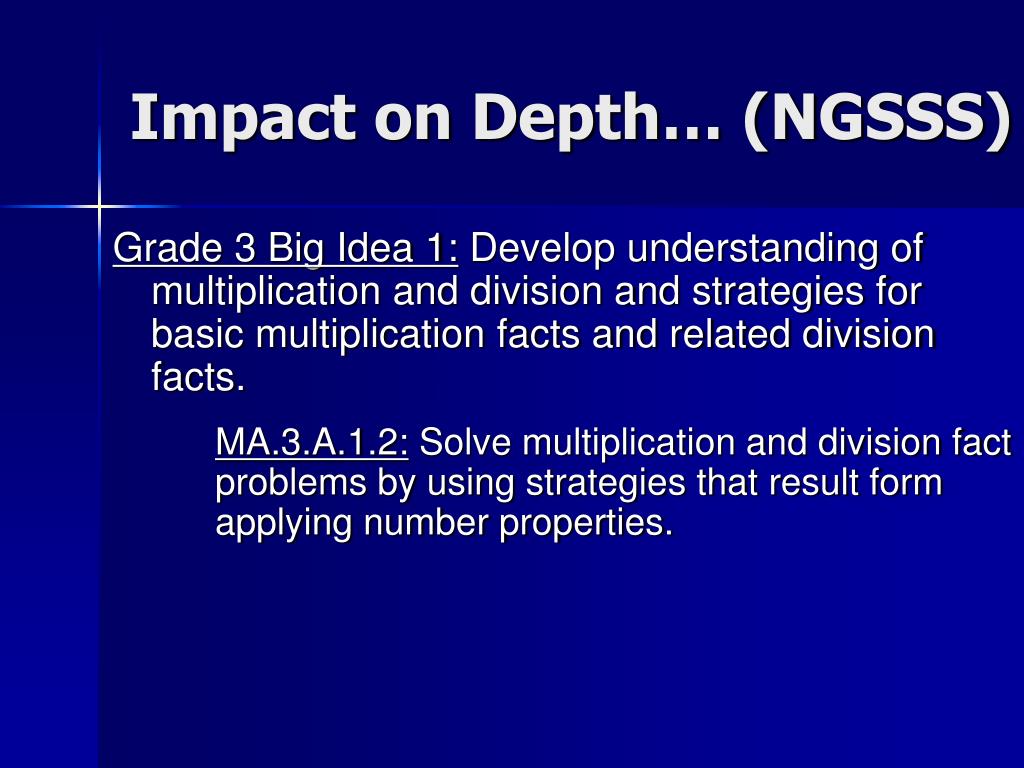 Impact on Depth… (NGSSS)

Grade 3 Big Idea 1: Develop understanding of multiplication and division and strategies for basic multiplication facts and related division facts.

MA.3.A.1.2: Solve multiplication and division fact problems by using strategies that result form applying number properties.